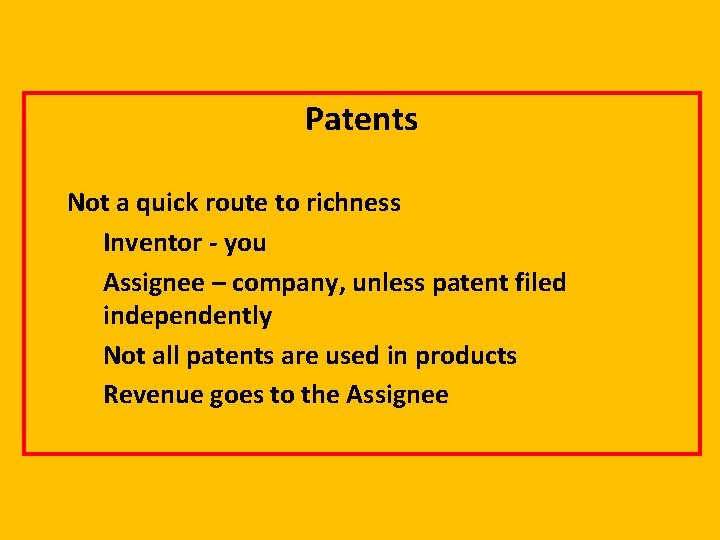 Patents

Not a quick route to richness

Inventor - you

Assignee – company, unless patent filed independently

Not all patents are used in products

Revenue goes to the Assignee